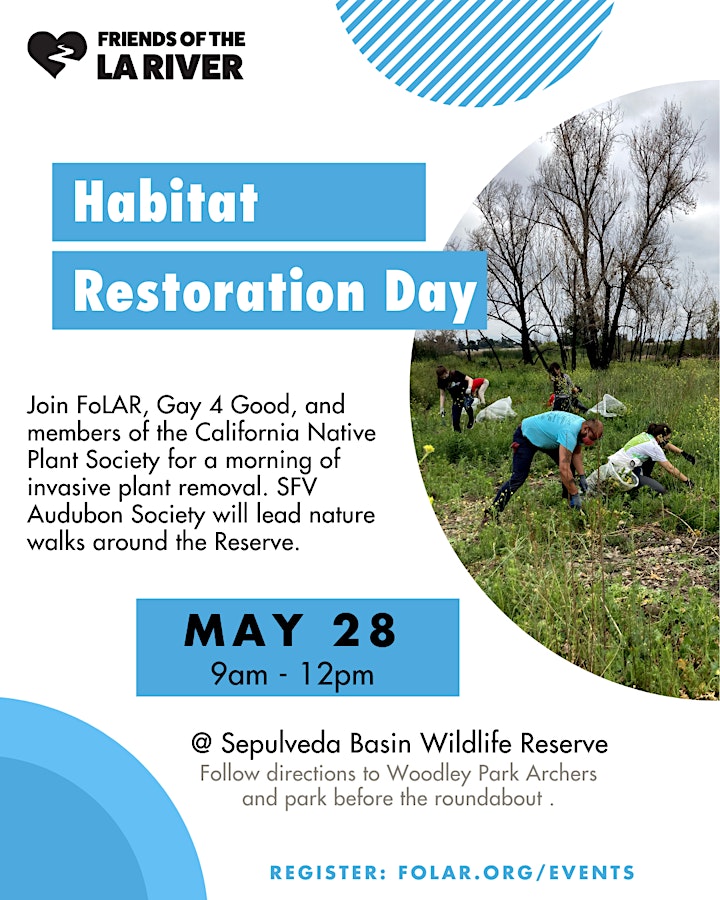 FRIENDS OF THE LA RIVER

Habitat

Restoration Day

Join FoLAR, Gay 4 Good, and members of the California Native Plant Society for a morning of invasive plant removal. SFV Audubon Society will lead nature walks around the Reserve.

MAY 28
9am - 12pm

@ Sepulveda Basin Wildlife Reserve
Follow directions to Woodley Park Archers and park before the roundabout .

REGISTER: FOLAR.ORG/EVENTS